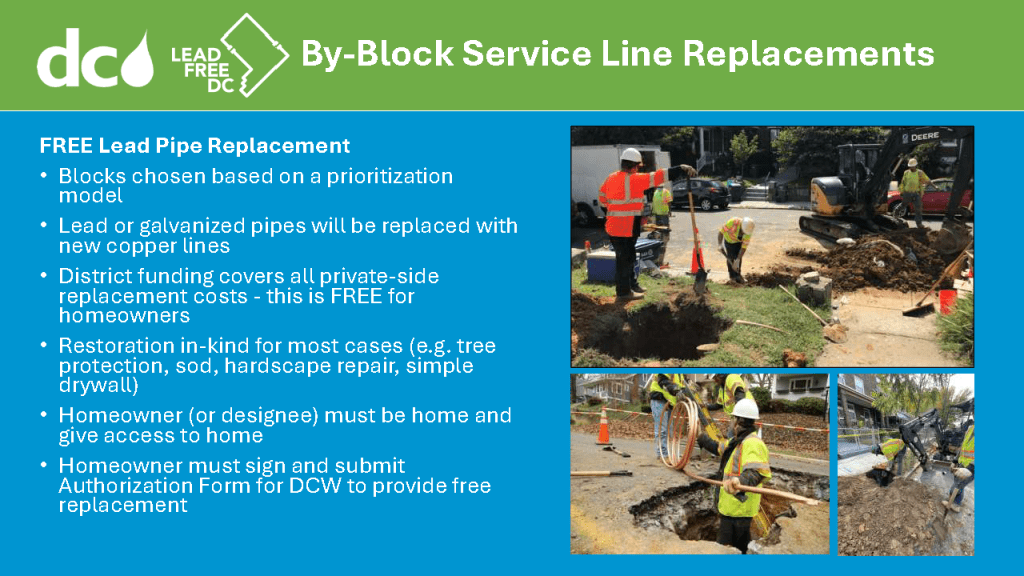 dc LEAD FREE DC By-Block Service Line Replacements

FREE Lead Pipe Replacement

• Blocks chosen based on a prioritization model
• Lead or galvanized pipes will be replaced with new copper lines
• District funding covers all private-side replacement costs - this is FREE for homeowners
• Restoration in-kind for most cases (e.g. tree protection, sod, hardscape repair, simple drywall)
• Homeowner (or designee) must be home and give access to home
• Homeowner must sign and submit Authorization Form for DCW to provide free replacement

DEERE